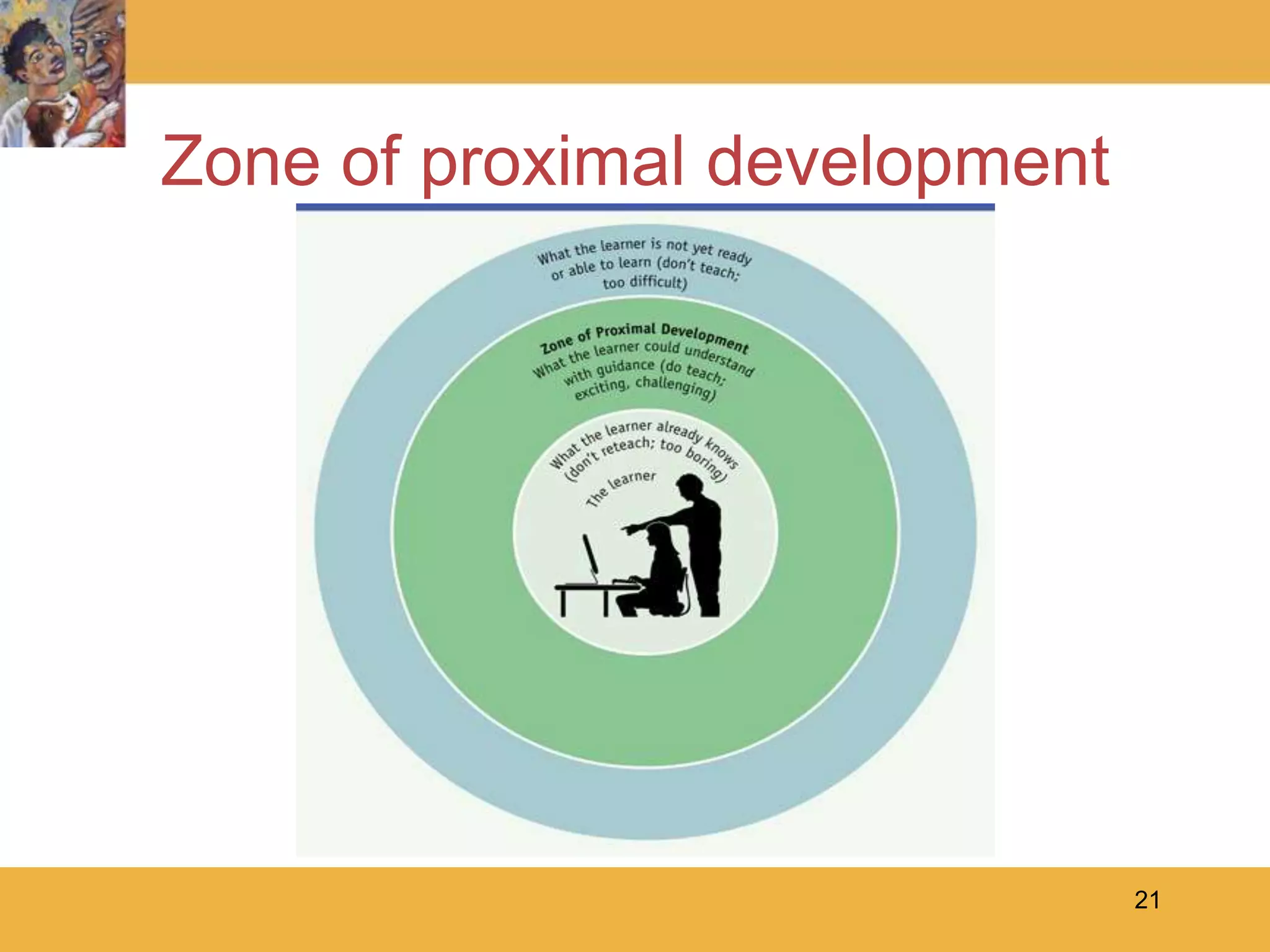 Zone of proximal development

What the learner is not yet ready or able to learn (don't teach; too difficult)

Zone of Proximal Development
What the learner could understand with guidance (do teach; exciting, challenging)

What the learner already knows (don't reteach; too boring)

The learner

21